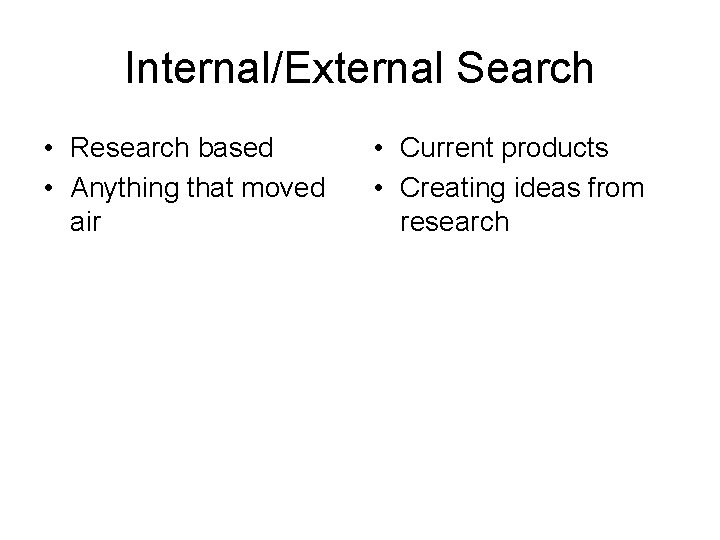 Internal/External Search

• Research based
• Anything that moved air

• Current products
• Creating ideas from research